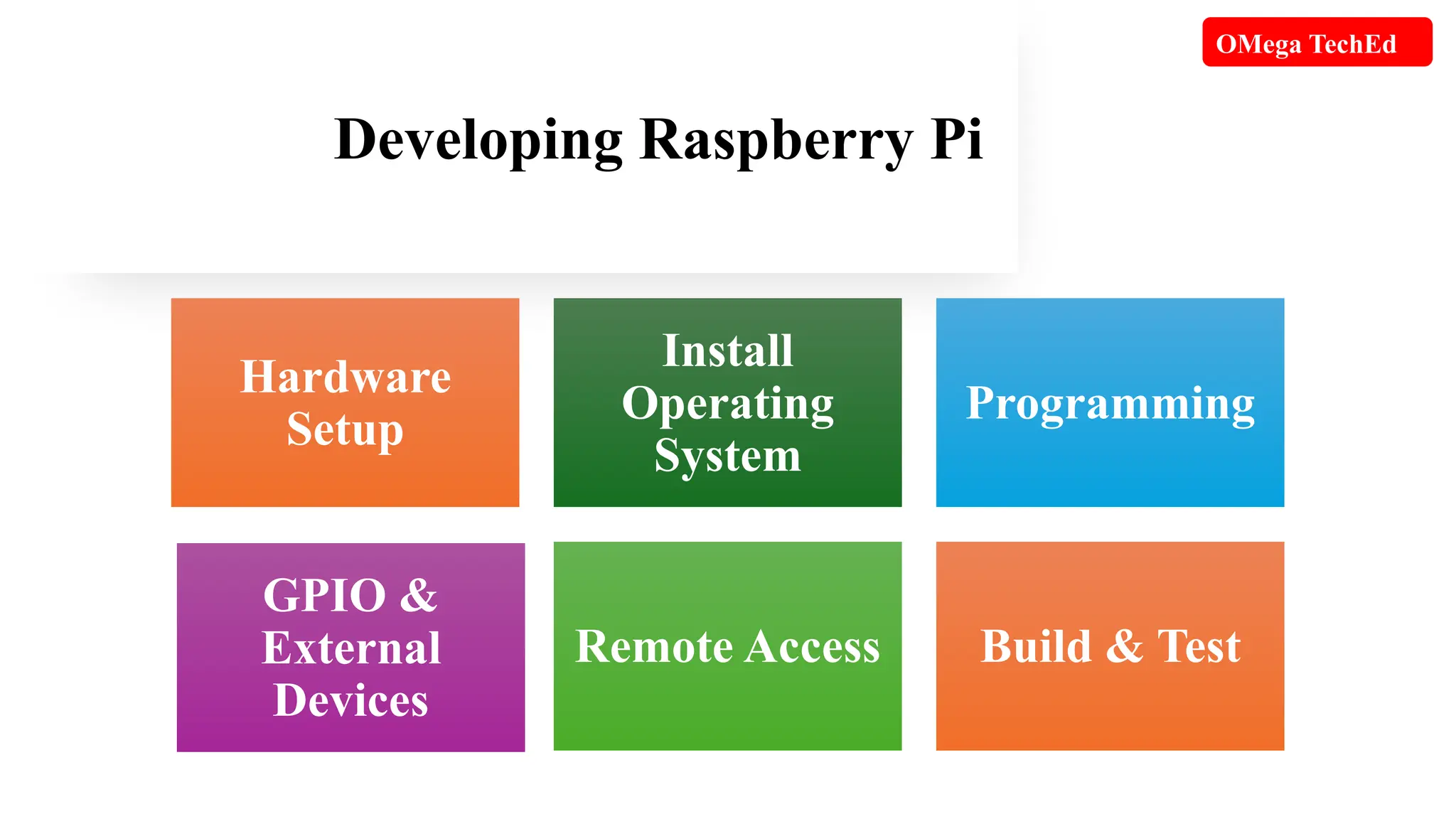 OMega TechEd

Developing Raspberry Pi

Hardware Setup

Install Operating System

Programming

GPIO & External Devices

Remote Access

Build & Test